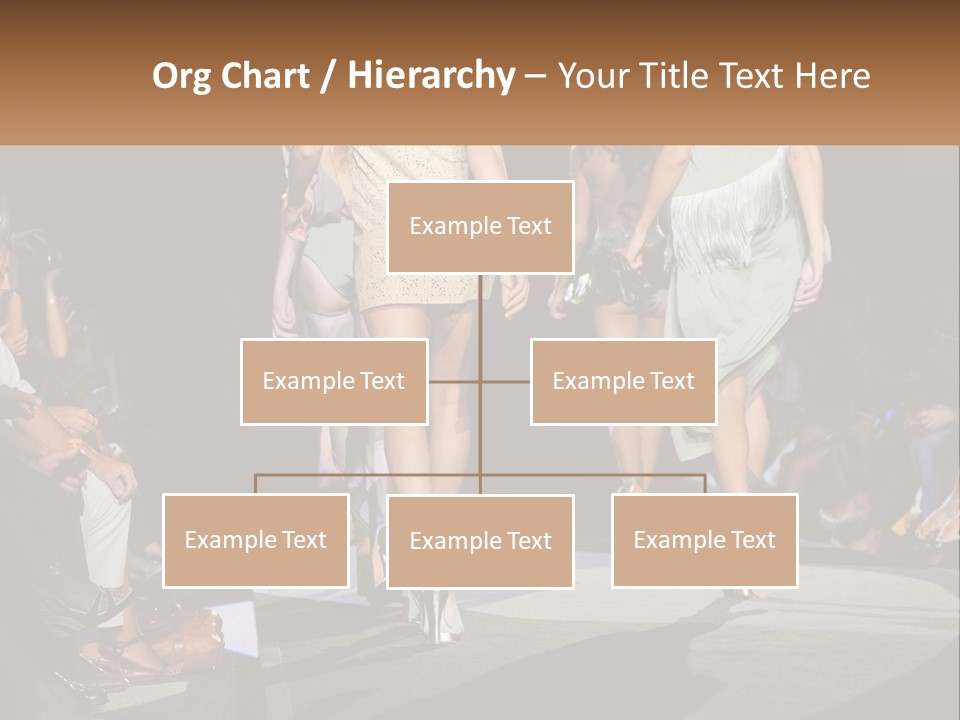 Org Chart / Hierarchy – Your Title Text Here

Example Text

Example Text

Example Text

Example Text

Example Text

Example Text